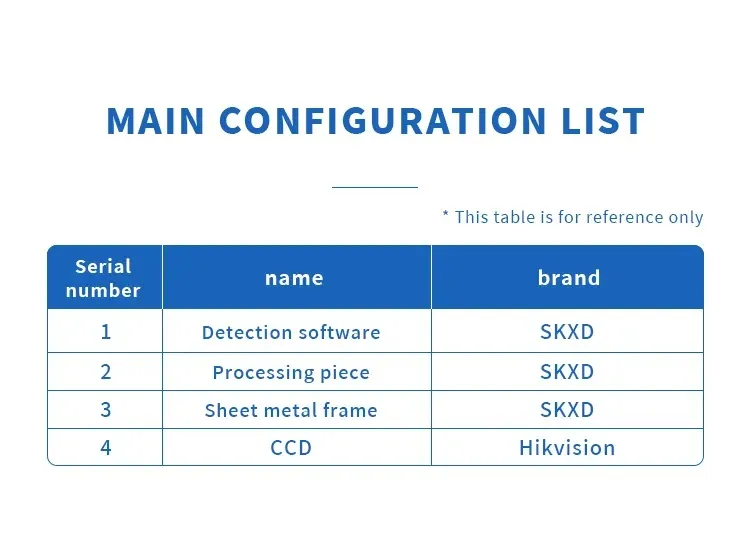 MAIN CONFIGURATION LIST

* This table is for reference only

| Serial number | name | brand |
|---|---|---|
| 1 | Detection software | SKXD |
| 2 | Processing piece | SKXD |
| 3 | Sheet metal frame | SKXD |
| 4 | CCD | Hikvision |